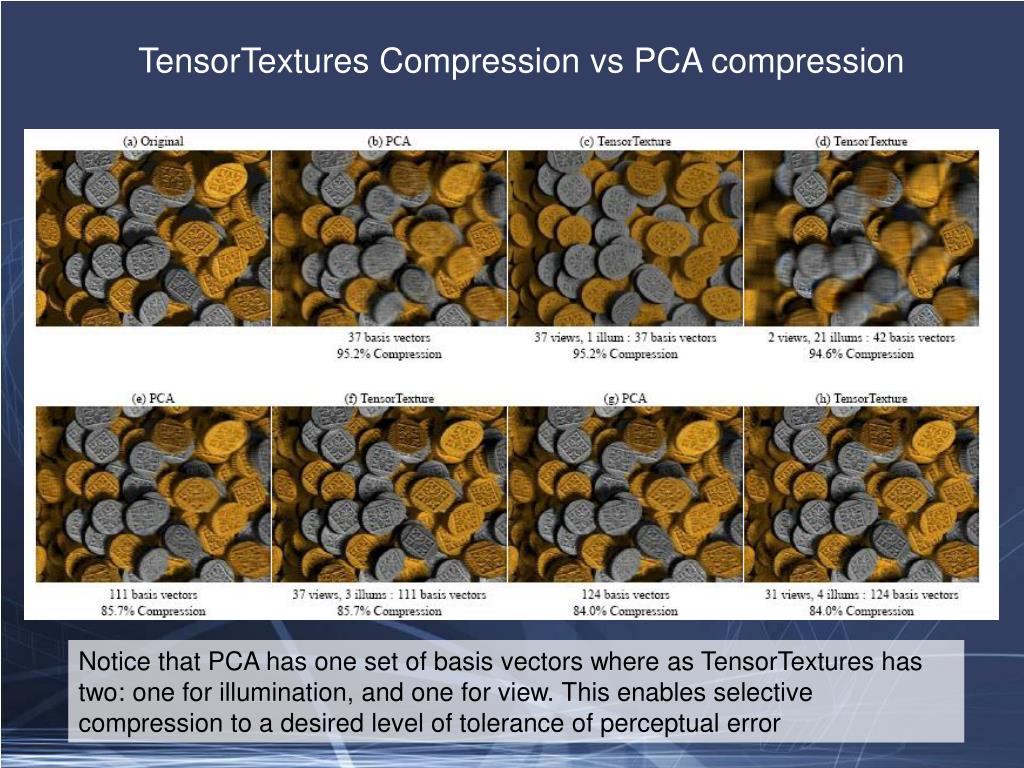 TensorTextures Compression vs PCA compression

(a) Original

(b) PCA

37 basis vectors
95.2% Compression

(c) TensorTexture

37 views, 1 illum : 37 basis vectors
95.2% Compression

(d) TensorTexture

2 views, 21 illums : 42 basis vectors
94.6% Compression

(e) PCA

111 basis vectors
85.7% Compression

(f) TensorTexture

37 views, 3 illums : 111 basis vectors
85.7% Compression

(g) PCA

124 basis vectors
84.0% Compression

(h) TensorTexture

31 views, 4 illums : 124 basis vectors
84.0% Compression

Notice that PCA has one set of basis vectors where as TensorTextures has two: one for illumination, and one for view. This enables selective compression to a desired level of tolerance of perceptual error